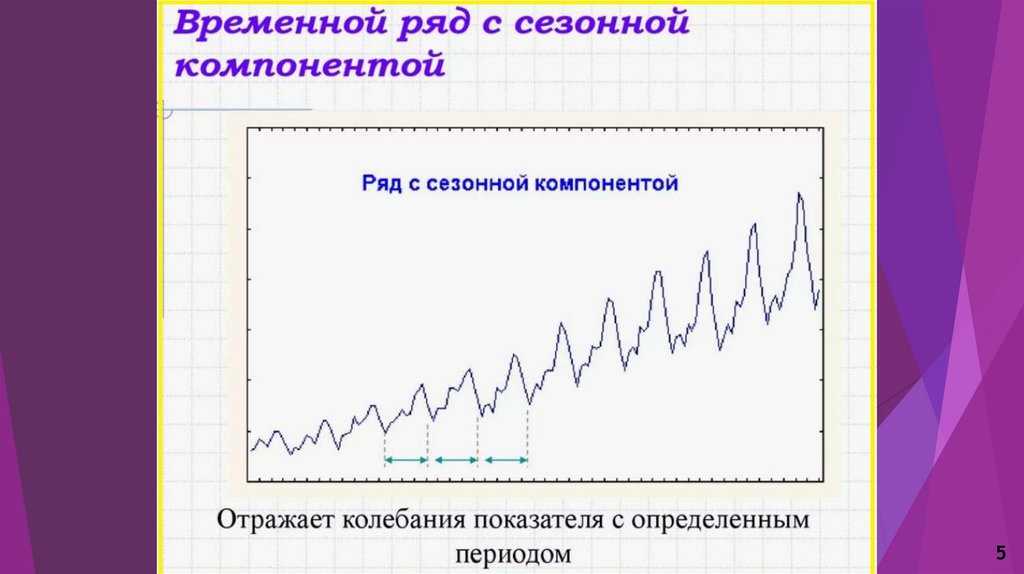 Временной ряд с сезонной компонентой

Ряд с сезонной компонентой

Отражает колебания показателя с определенным периодом

5